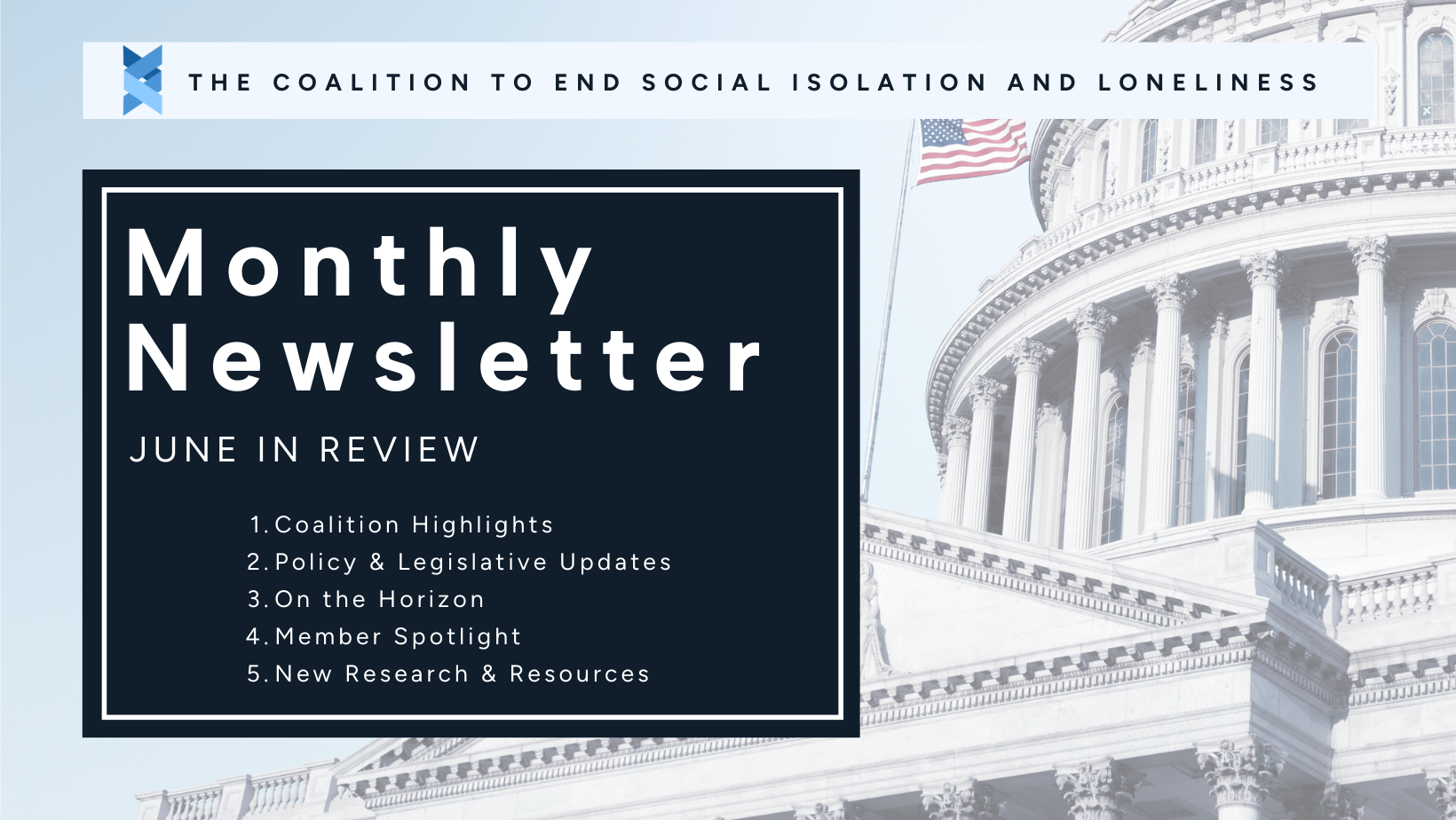 THE COALITION TO END SOCIAL ISOLATION AND LONELINESS

Monthly Newsletter

JUNE IN REVIEW

1. Coalition Highlights
2. Policy & Legislative Updates
3. On the Horizon
4. Member Spotlight
5. New Research & Resources